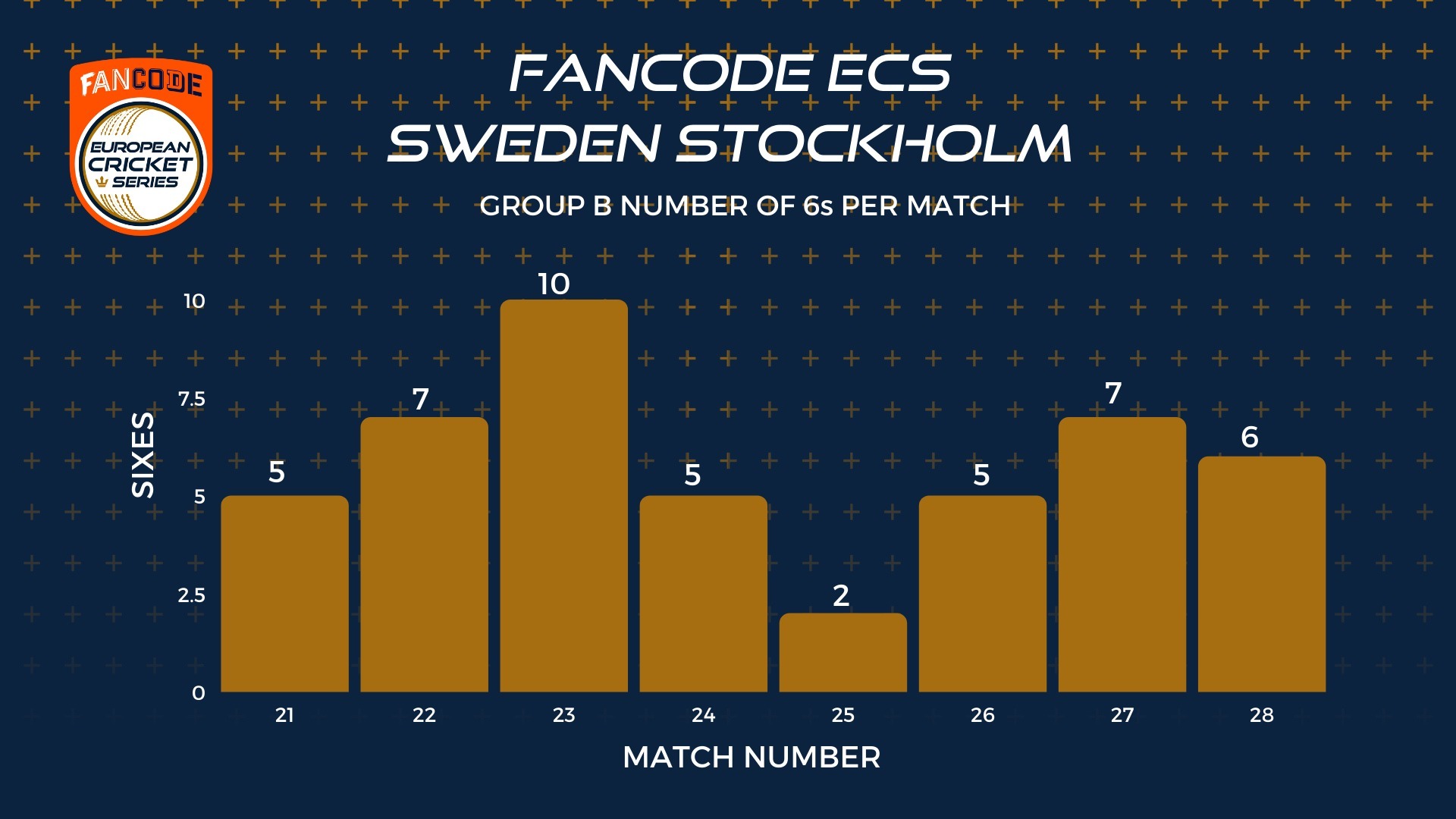 FANCODE
EUROPEAN CRICKET SERIES

FANCODE ECS SWEDEN STOCKHOLM

GROUP B NUMBER OF 6s PER MATCH

SIXES

10
7.5
5
2.5
0

5
7
10
5
2
5
7
6

21
22
23
24
25
26
27
28

MATCH NUMBER